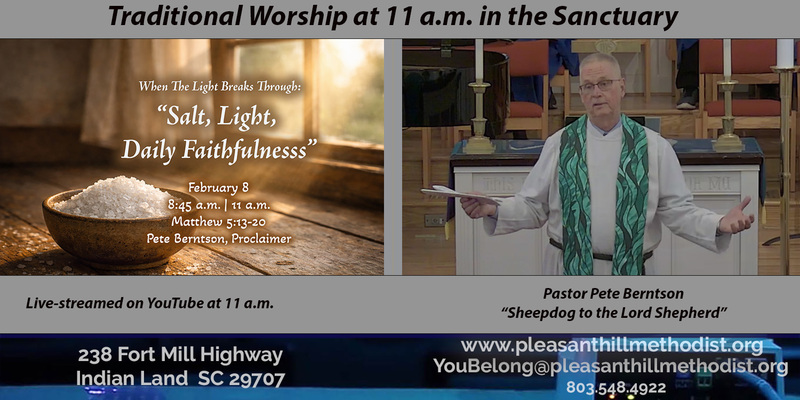 Traditional Worship at 11 a.m. in the Sanctuary

When The Light Breaks Through:
"Salt, Light, Daily Faithfulnesss"

February 8
8:45 a.m. | 11 a.m.
Matthew 5:13-20
Pete Berntson, Proclaimer

Live-streamed on YouTube at 11 a.m.

Pastor Pete Berntson
"Sheepdog to the Lord Shepherd"

238 Fort Mill Highway
Indian Land SC 29707

www.pleasanthillmethodist.org
YouBelong@pleasanthillmethodist.org
803.548.4922